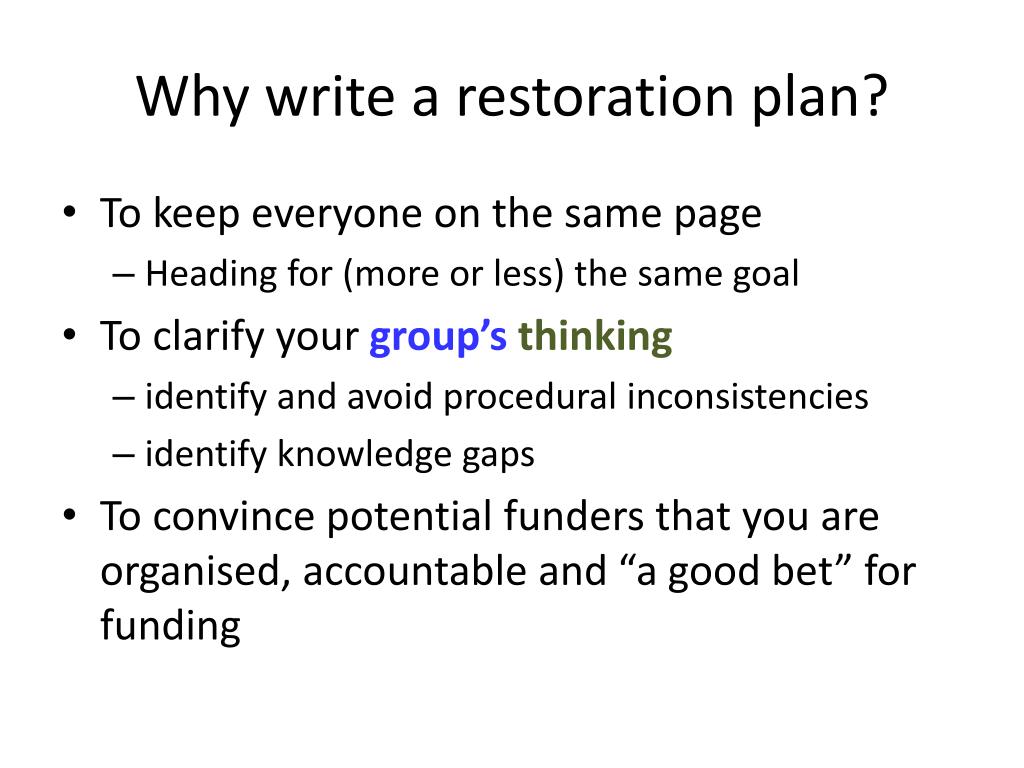 Why write a restoration plan?

• To keep everyone on the same page
– Heading for (more or less) the same goal
• To clarify your group's thinking
– identify and avoid procedural inconsistencies
– identify knowledge gaps
• To convince potential funders that you are organised, accountable and "a good bet" for funding